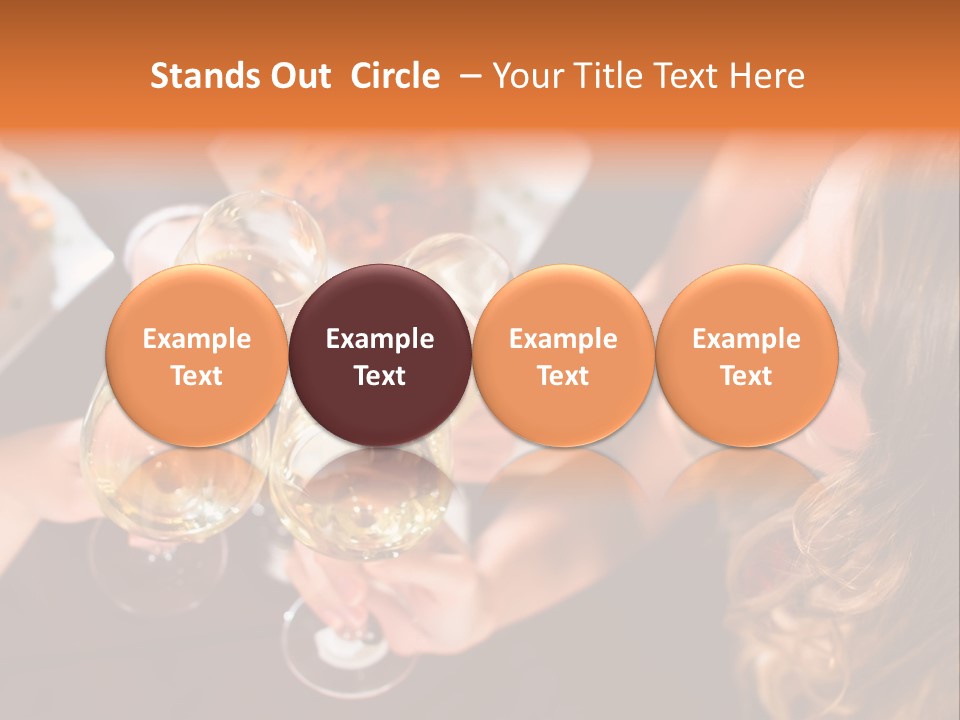 Stands Out  Circle  – Your Title Text Here

Example Text

Example Text

Example Text

Example Text